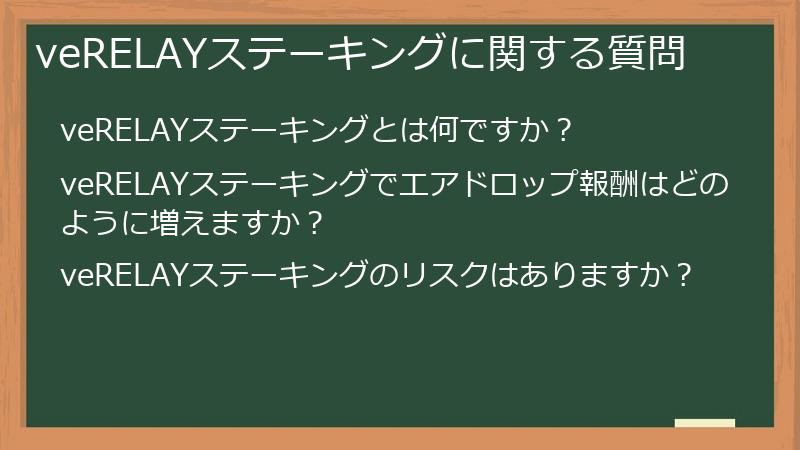 veRELAYステーキングに関する質問

veRELAYステーキングとは何ですか？

veRELAYステーキングでエアドロップ報酬はどのように増えますか？

veRELAYステーキングのリスクはありますか？